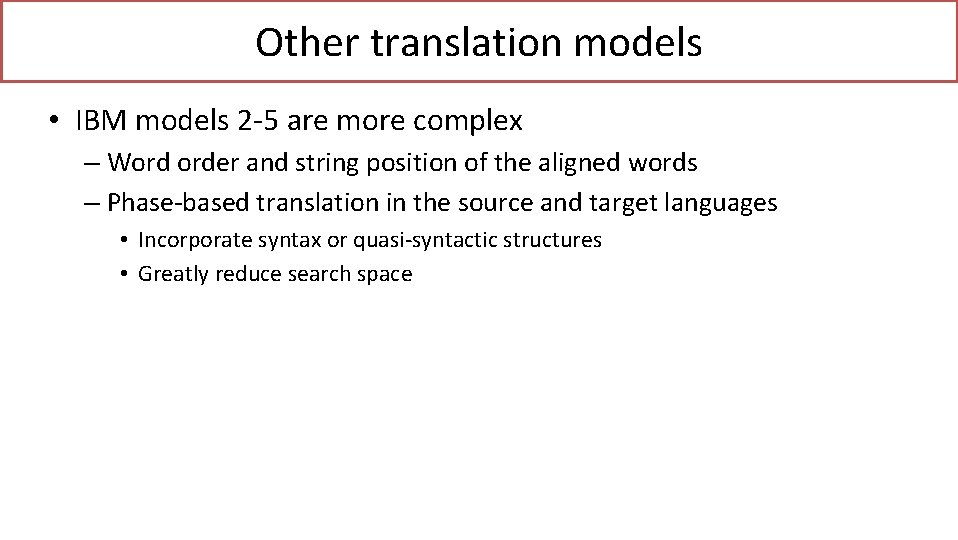 Other translation models

• IBM models 2-5 are more complex
– Word order and string position of the aligned words
– Phase-based translation in the source and target languages
• Incorporate syntax or quasi-syntactic structures
• Greatly reduce search space